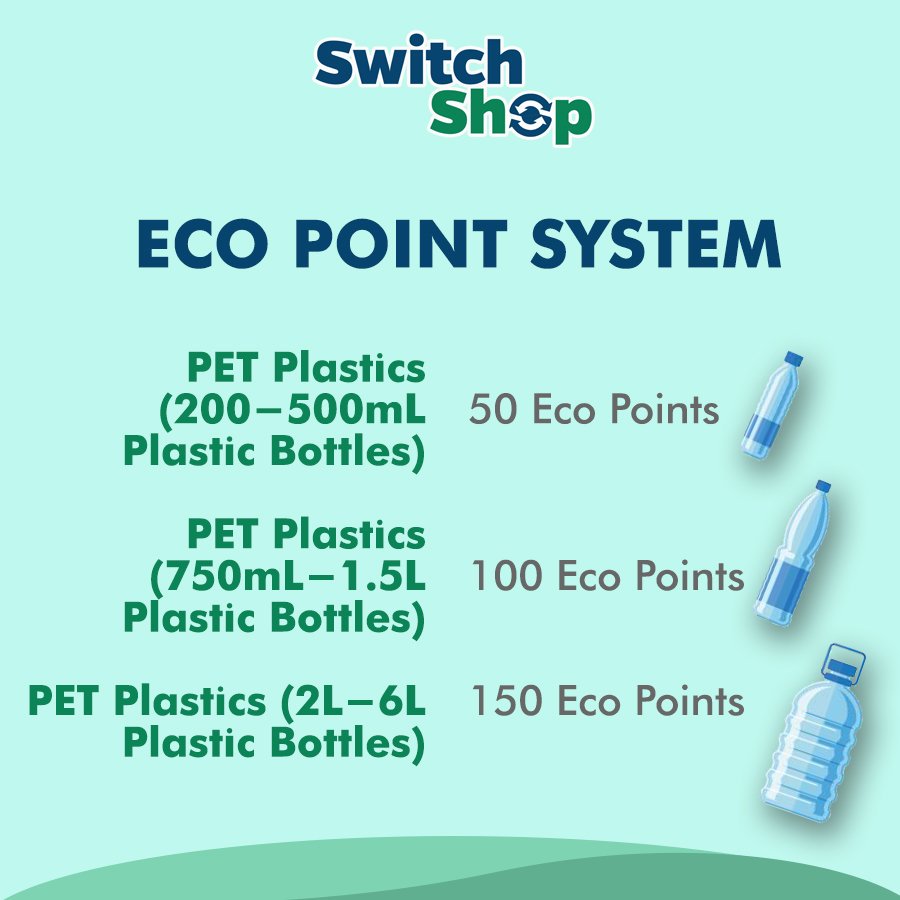 Switch Shop

ECO POINT SYSTEM

PET Plastics (200–500mL Plastic Bottles)

50 Eco Points

PET Plastics (750mL–1.5L Plastic Bottles)

100 Eco Points

PET Plastics (2L–6L Plastic Bottles)

150 Eco Points